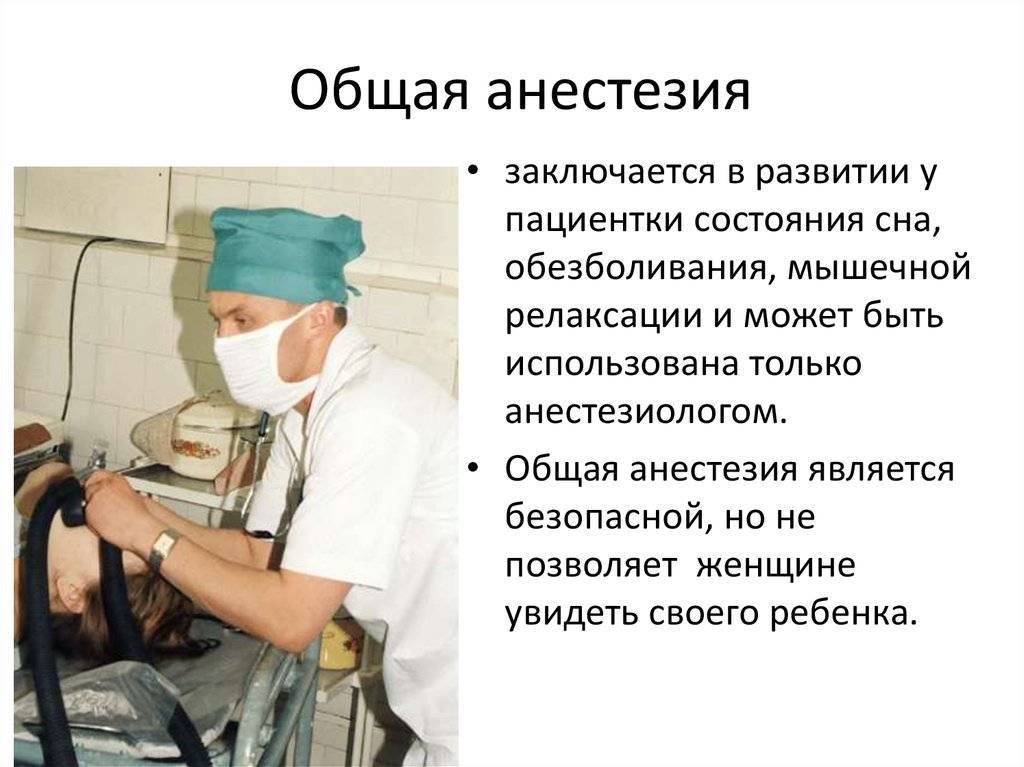 Общая анестезия

• заключается в развитии у пациентки состояния сна, обезболивания, мышечной релаксации и может быть использована только анестезиологом.

• Общая анестезия является безопасной, но не позволяет  женщине увидеть своего ребенка.